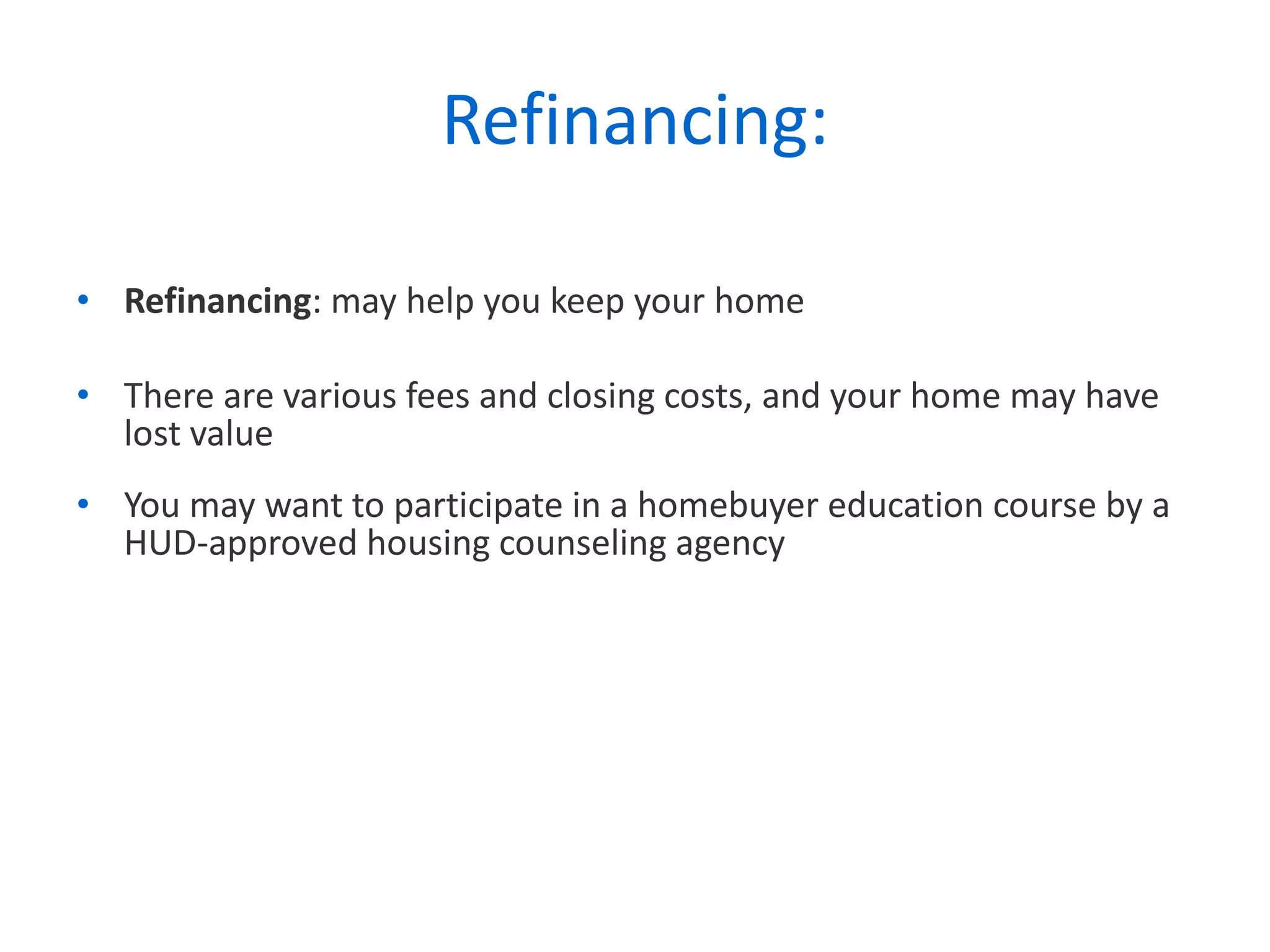 Refinancing:

• Refinancing: may help you keep your home

• There are various fees and closing costs, and your home may have lost value

• You may want to participate in a homebuyer education course by a HUD-approved housing counseling agency